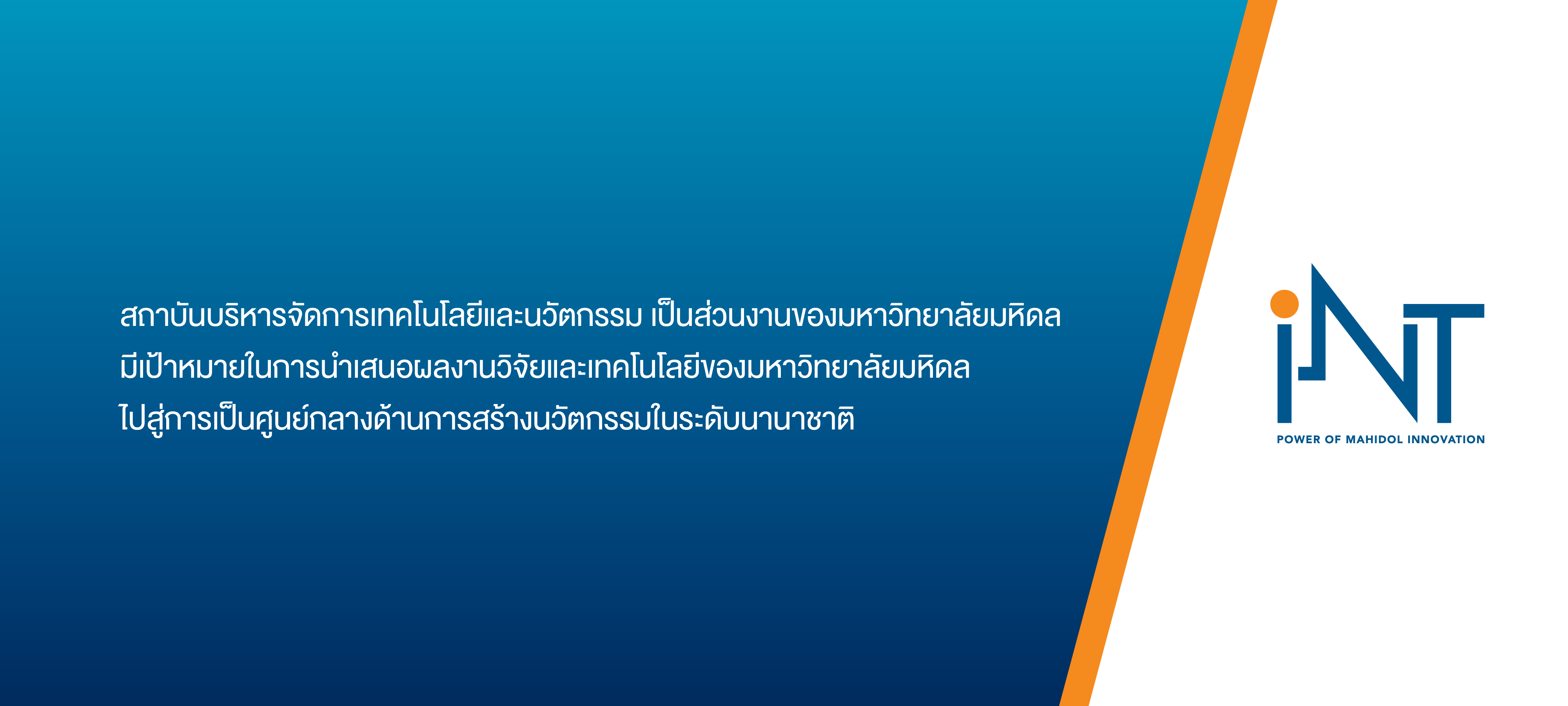 สถาบันบริหารจัดการเทคโนโลยีและนวัตกรรม เป็นส่วนงานของมหาวิทยาลัยมหิดล มีเป้าหมายในการนำเสนอผลงานวิจัยและเทคโนโลยีของมหาวิทยาลัยมหิดล ไปสู่การเป็นศูนย์กลางด้านการสร้างนวัตกรรมในระดับนานาชาติ

iNT
POWER OF MAHIDOL INNOVATION